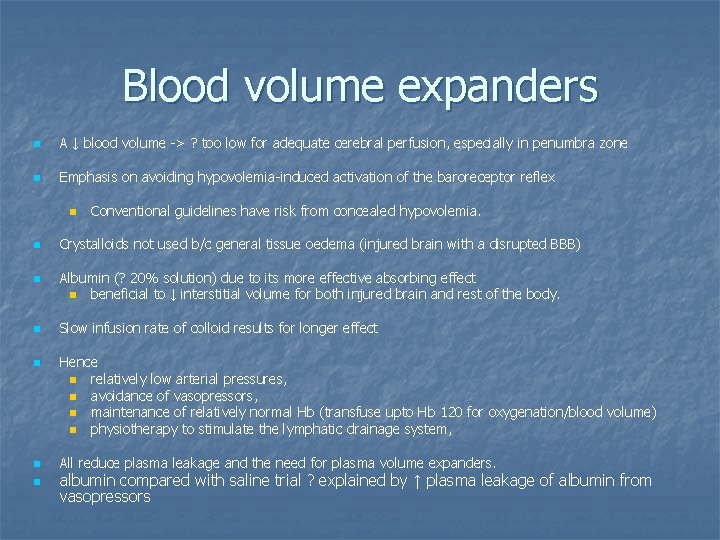 Blood volume expanders

A ↓ blood volume -> ? too low for adequate cerebral perfusion, especially in penumbra zone

Emphasis on avoiding hypovolemia-induced activation of the baroreceptor reflex

Conventional guidelines have risk from concealed hypovolemia.

Crystalloids not used b/c general tissue oedema (injured brain with a disrupted BBB)

Albumin (? 20% solution) due to its more effective absorbing effect

beneficial to ↓ interstitial volume for both injured brain and rest of the body.

Slow infusion rate of colloid results for longer effect

Hence

relatively low arterial pressures,

avoidance of vasopressors,

maintenance of relatively normal Hb (transfuse upto Hb 120 for oxygenation/blood volume)

physiotherapy to stimulate the lymphatic drainage system,

All reduce plasma leakage and the need for plasma volume expanders.

albumin compared with saline trial ? explained by ↑ plasma leakage of albumin from vasopressors